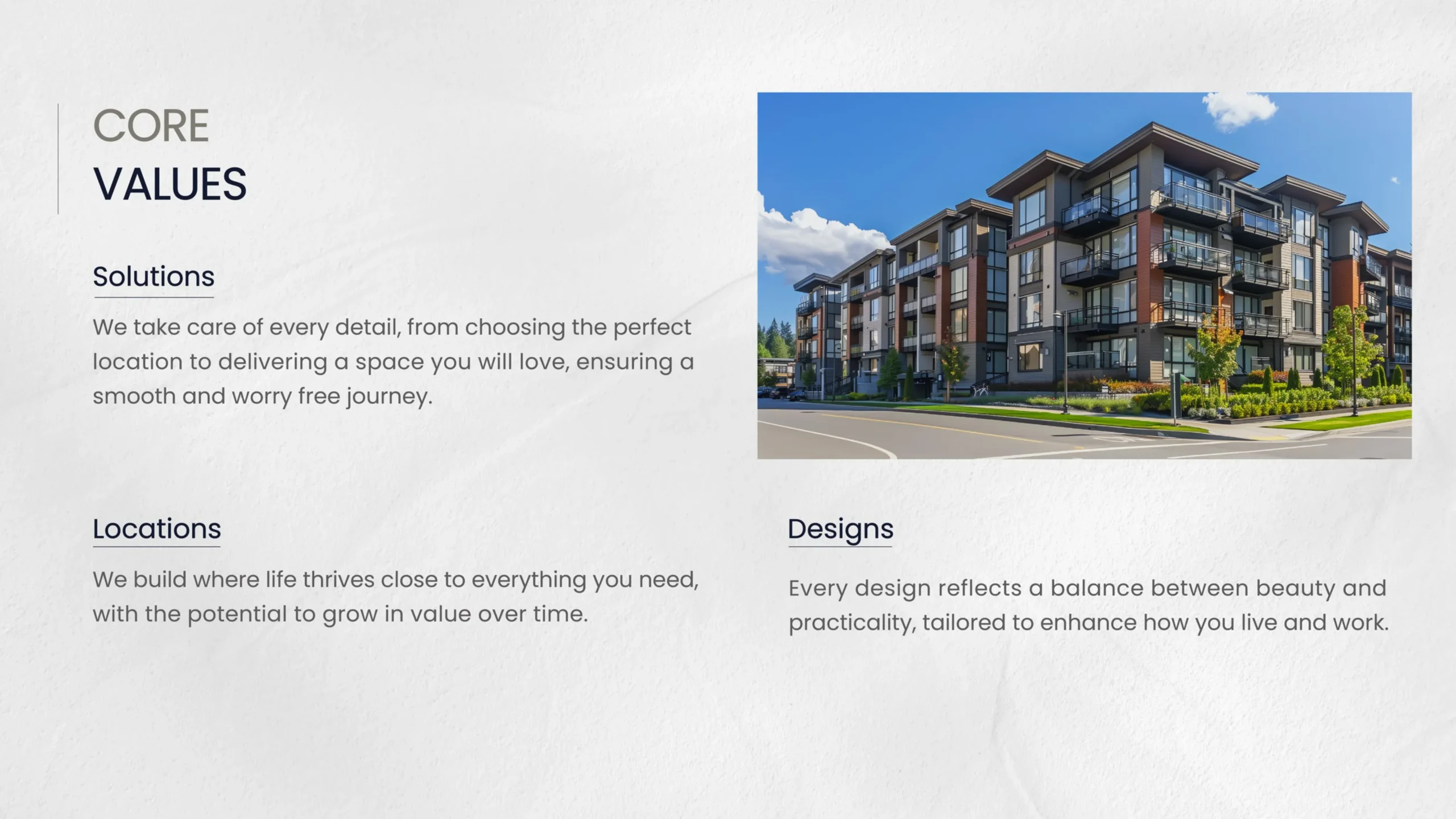 CORE
VALUES

Solutions

We take care of every detail, from choosing the perfect location to delivering a space you will love, ensuring a smooth and worry free journey.

Locations

We build where life thrives close to everything you need, with the potential to grow in value over time.

Designs

Every design reflects a balance between beauty and practicality, tailored to enhance how you live and work.